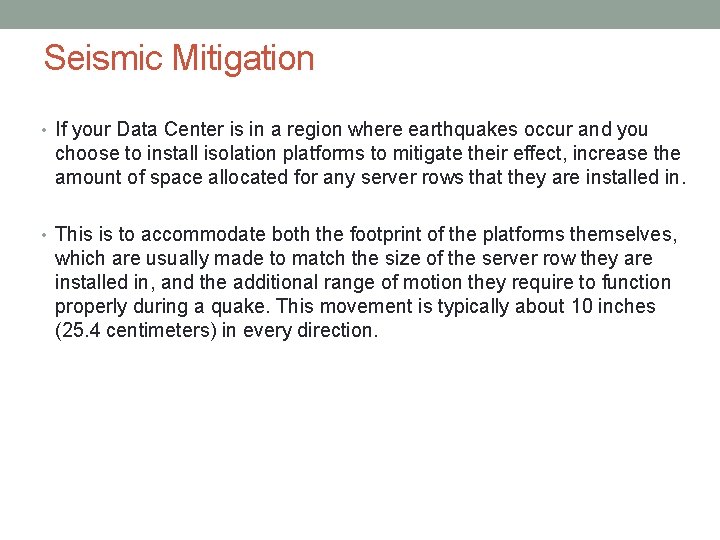 Seismic Mitigation

• If your Data Center is in a region where earthquakes occur and you choose to install isolation platforms to mitigate their effect, increase the amount of space allocated for any server rows that they are installed in.

• This is to accommodate both the footprint of the platforms themselves, which are usually made to match the size of the server row they are installed in, and the additional range of motion they require to function properly during a quake. This movement is typically about 10 inches (25.4 centimeters) in every direction.